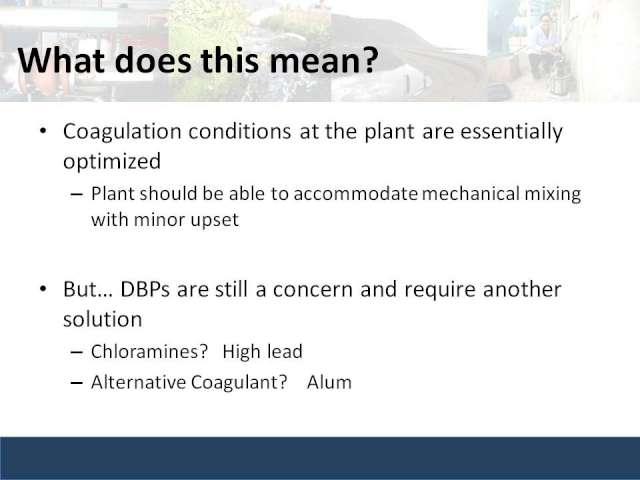 What does this mean?

• Coagulation conditions at the plant are essentially optimized
– Plant should be able to accommodate mechanical mixing with minor upset

• But… DBPs are still a concern and require another solution
– Chloramines? High lead
– Alternative Coagulant? Alum